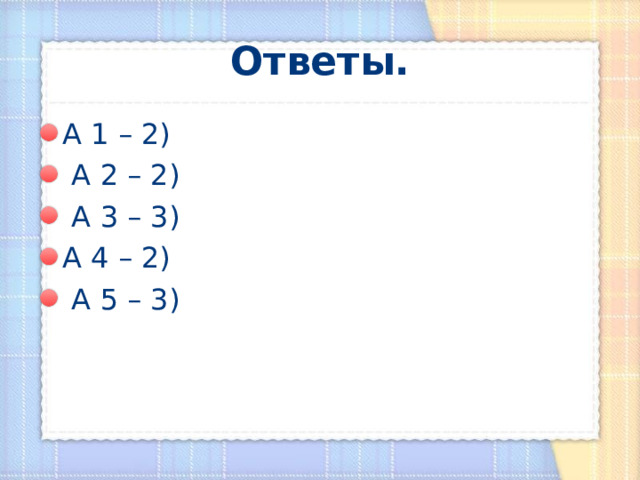 Ответы.

А 1 – 2)

А 2 – 2)

А 3 – 3)

А 4 – 2)

А 5 – 3)